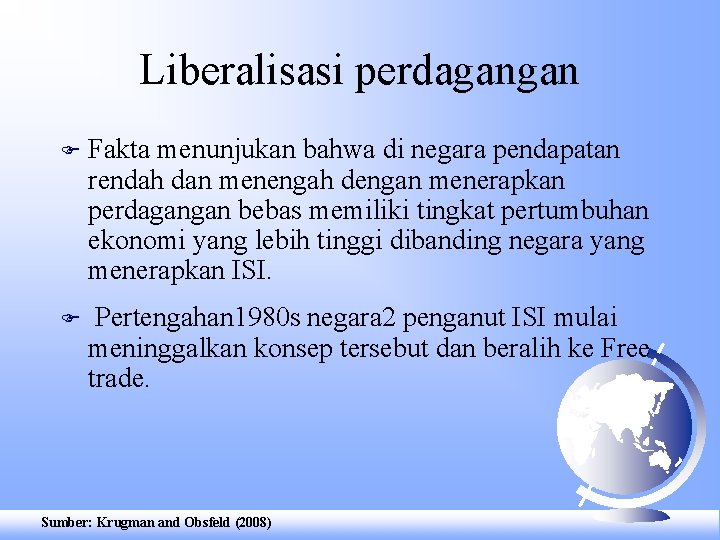 Liberalisasi perdagangan

Fakta menunjukan bahwa di negara pendapatan rendah dan menengah dengan menerapkan perdagangan bebas memiliki tingkat pertumbuhan ekonomi yang lebih tinggi dibanding negara yang menerapkan ISI.

Pertengahan1980s negara2 penganut ISI mulai meninggalkan konsep tersebut dan beralih ke Free trade.

Sumber: Krugman and Obsfeld (2008)